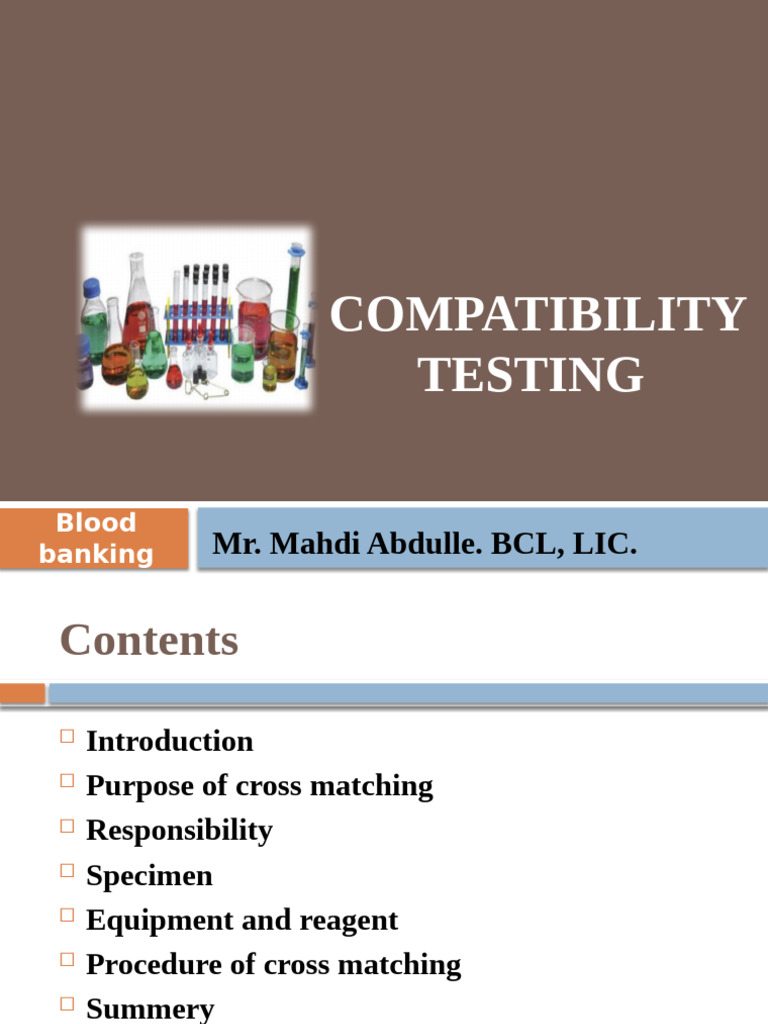 COMPATIBILITY TESTING

Blood banking

Mr. Mahdi Abdulle. BCL, LIC.

Contents

□ Introduction
□ Purpose of cross matching
□ Responsibility
□ Specimen
□ Equipment and reagent
□ Procedure of cross matching
□ Summery